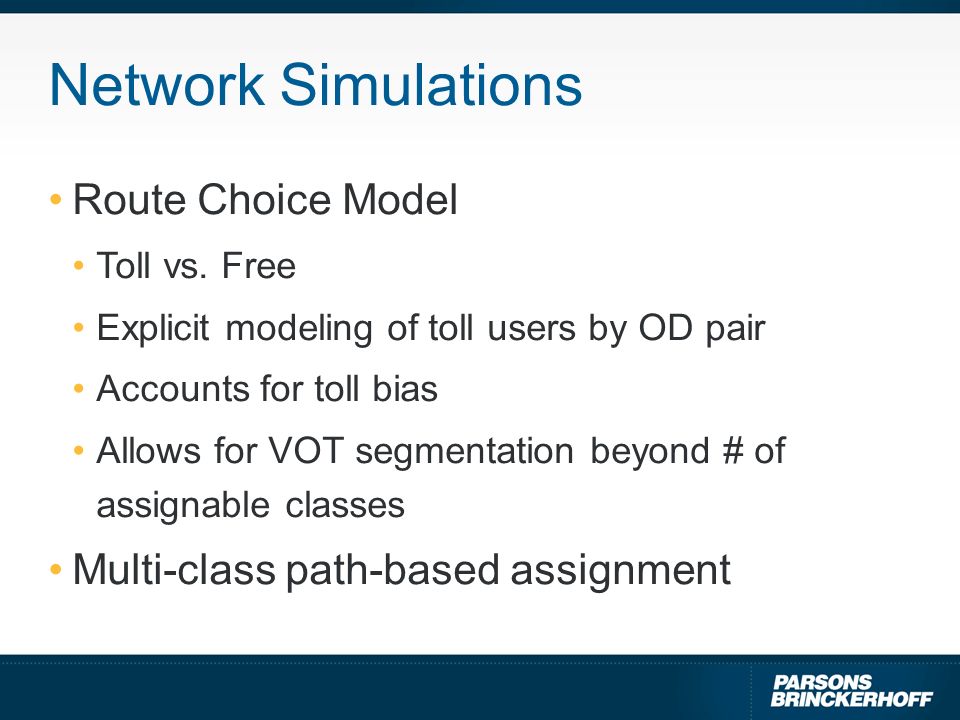 Network Simulations

• Route Choice Model
  • Toll vs. Free
  • Explicit modeling of toll users by OD pair
  • Accounts for toll bias
  • Allows for VOT segmentation beyond # of assignable classes
• Multi-class path-based assignment

PARSONS BRINCKERHOFF